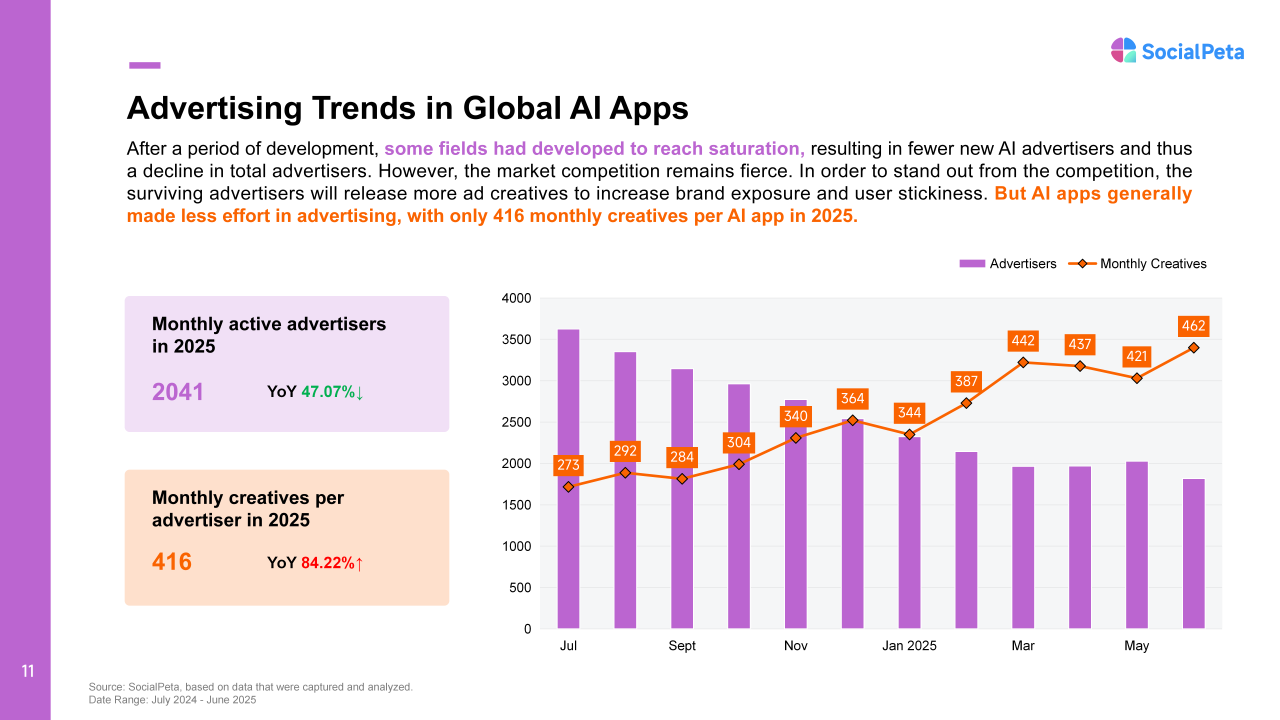 SocialPeta

Advertising Trends in Global AI Apps

After a period of development, some fields had developed to reach saturation, resulting in fewer new AI advertisers and thus a decline in total advertisers. However, the market competition remains fierce. In order to stand out from the competition, the surviving advertisers will release more ad creatives to increase brand exposure and user stickiness. But AI apps generally made less effort in advertising, with only 416 monthly creatives per AI app in 2025.

Monthly active advertisers in 2025

2041 YoY 47.07%↓

Monthly creatives per advertiser in 2025

416 YoY 84.22%↑

Advertisers Monthly Creatives

4000
3500
3000
2500
2000
1500
1000
500
0

273 292 284 304 340 364 344 387 442 437 421 462

Jul Sept Nov Jan 2025 Mar May

11

Source: SocialPeta, based on data that were captured and analyzed.
Date Range: July 2024 - June 2025